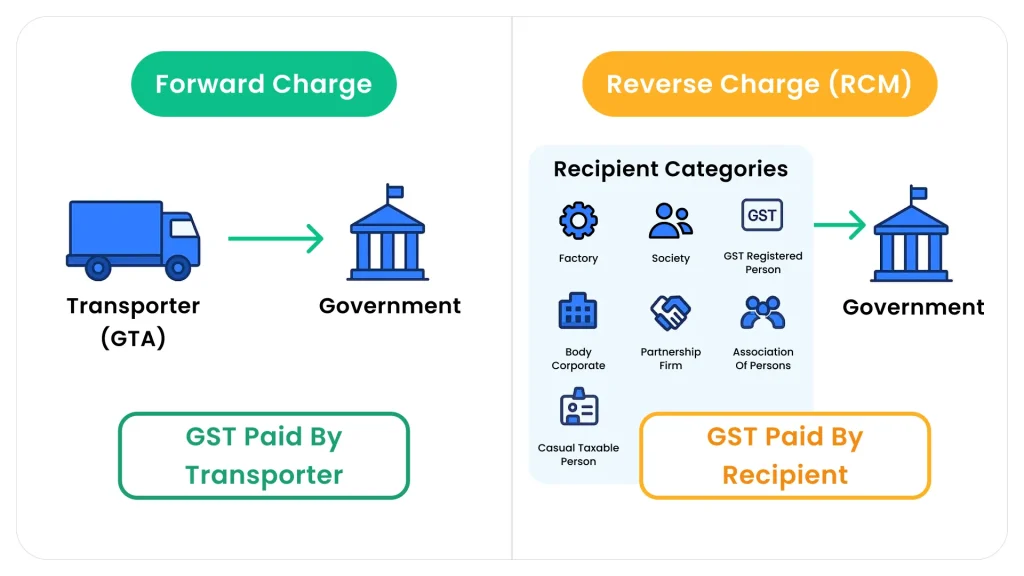 Forward Charge

Transporter (GTA)

Government

GST Paid By Transporter

Reverse Charge (RCM)

Recipient Categories

Factory

Society

GST

GST Registered Person

Body Corporate

Partnership Firm

Association Of Persons

Casual Taxable Person

Government

GST Paid By Recipient